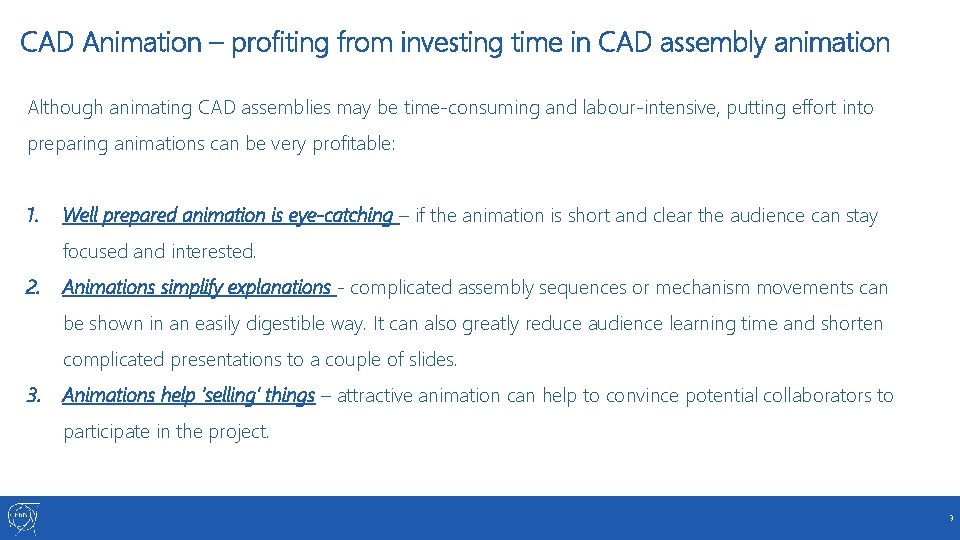 CAD Animation – profiting from investing time in CAD assembly animation

Although animating CAD assemblies may be time-consuming and labour-intensive, putting effort into preparing animations can be very profitable:

1. Well prepared animation is eye-catching – if the animation is short and clear the audience can stay focused and interested.
2. Animations simplify explanations - complicated assembly sequences or mechanism movements can be shown in an easily digestible way. It can also greatly reduce audience learning time and shorten complicated presentations to a couple of slides.
3. Animations help 'selling' things – attractive animation can help to convince potential collaborators to participate in the project.

3